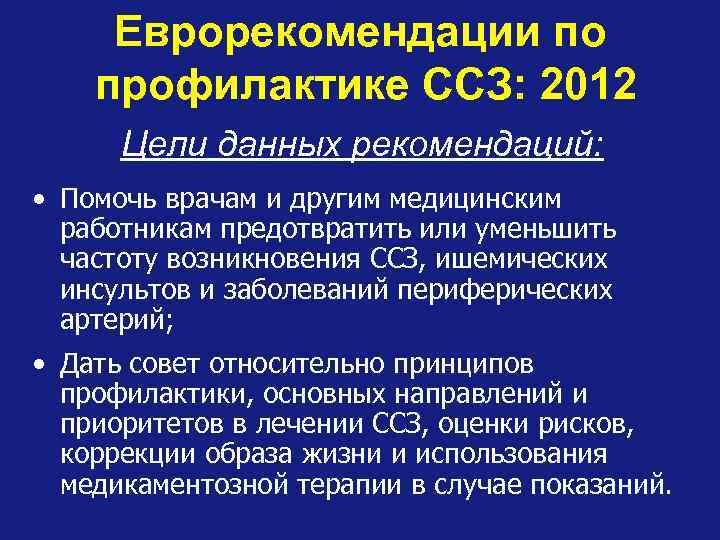 Еврорекомендации по профилактике ССЗ: 2012

Цели данных рекомендаций:

• Помочь врачам и другим медицинским работникам предотвратить или уменьшить частоту возникновения ССЗ, ишемических инсультов и заболеваний периферических артерий;

• Дать совет относительно принципов профилактики, основных направлений и приоритетов в лечении ССЗ, оценки рисков, коррекции образа жизни и использования медикаментозной терапии в случае показаний.